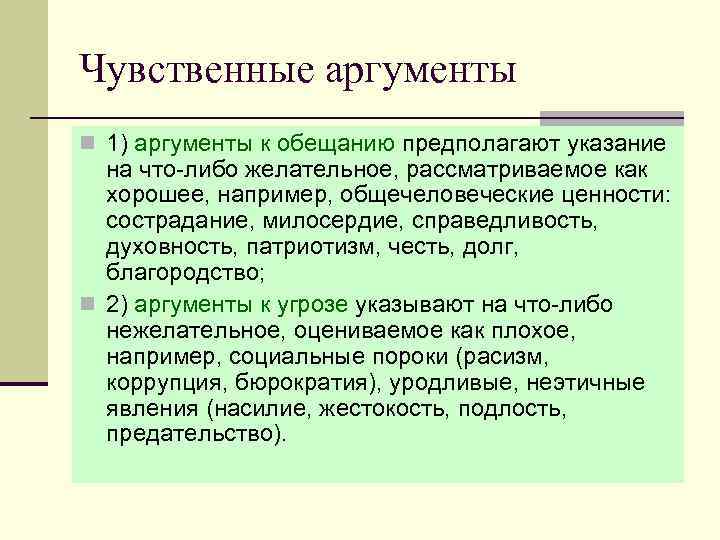 Чувственные аргументы

1) аргументы к обещанию предполагают указание на что-либо желательное, рассматриваемое как хорошее, например, общечеловеческие ценности: сострадание, милосердие, справедливость, духовность, патриотизм, честь, долг, благородство;

2) аргументы к угрозе указывают на что-либо нежелательное, оцениваемое как плохое, например, социальные пороки (расизм, коррупция, бюрократия), уродливые, неэтичные явления (насилие, жестокость, подлость, предательство).